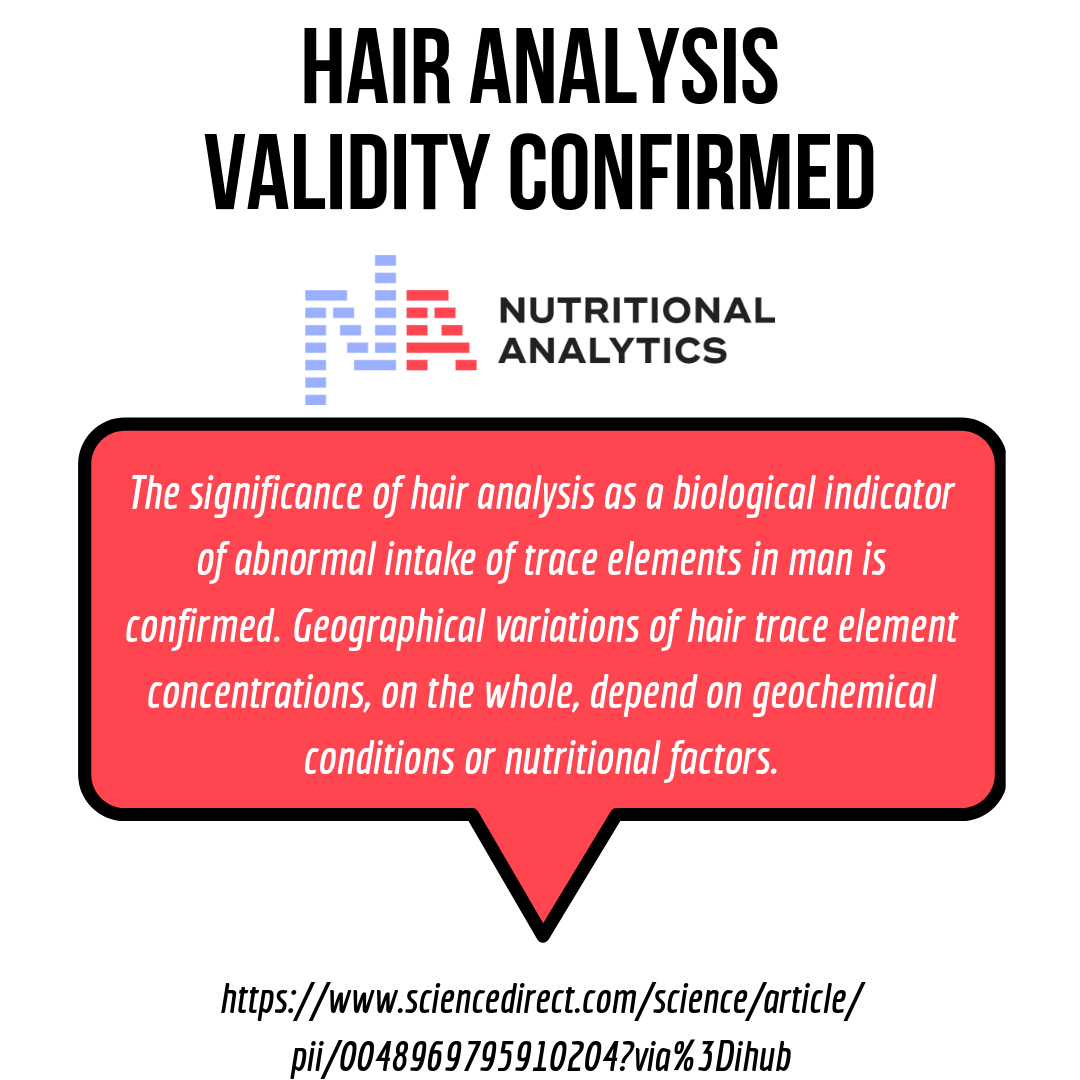 HAIR ANALYSIS
VALIDITY CONFIRMED

NUTRITIONAL
ANALYTICS

The significance of hair analysis as a biological indicator of abnormal intake of trace elements in man is confirmed. Geographical variations of hair trace element concentrations, on the whole, depend on geochemical conditions or nutritional factors.

https://www.sciencedirect.com/science/article/pii/0048969795910204?via%3Dihub